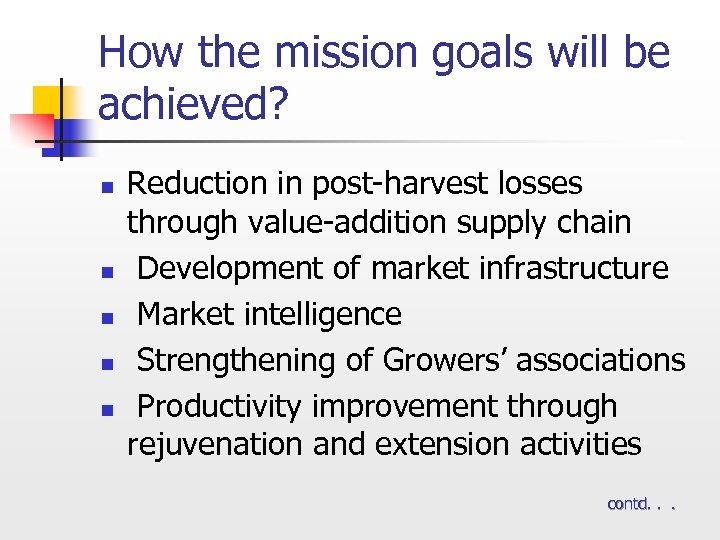 How the mission goals will be achieved?

- Reduction in post-harvest losses through value-addition supply chain
- Development of market infrastructure
- Market intelligence
- Strengthening of Growers' associations
- Productivity improvement through rejuvenation and extension activities

contd. . .